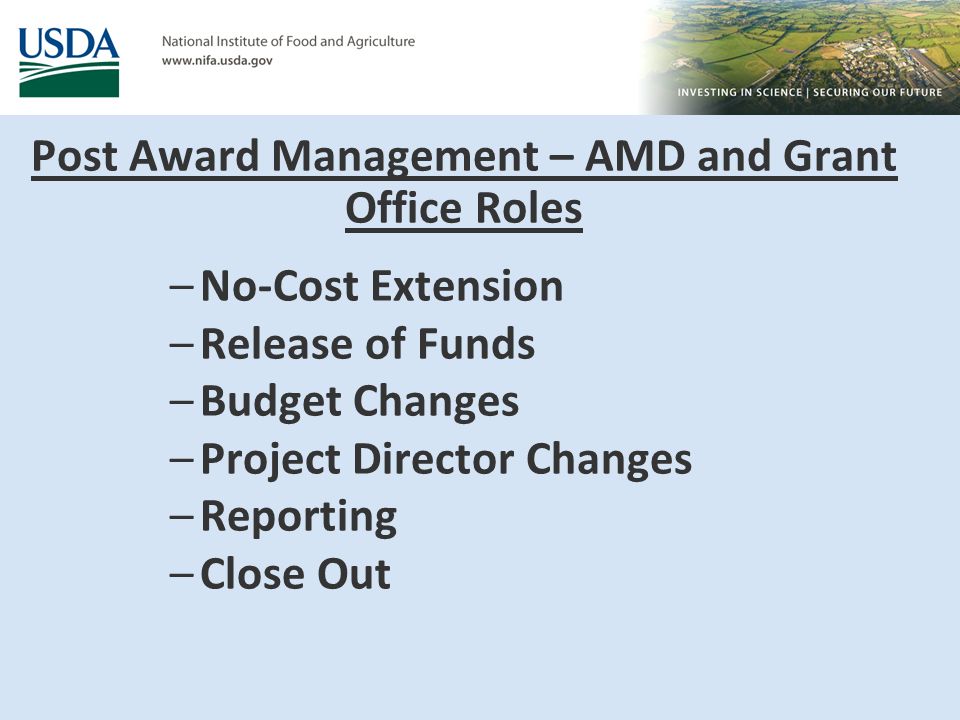 USDA

National Institute of Food and Agriculture
www.nifa.usda.gov

INVESTING IN SCIENCE | SECURING OUR FUTURE

Post Award Management – AMD and Grant Office Roles

– No-Cost Extension
– Release of Funds
– Budget Changes
– Project Director Changes
– Reporting
– Close Out